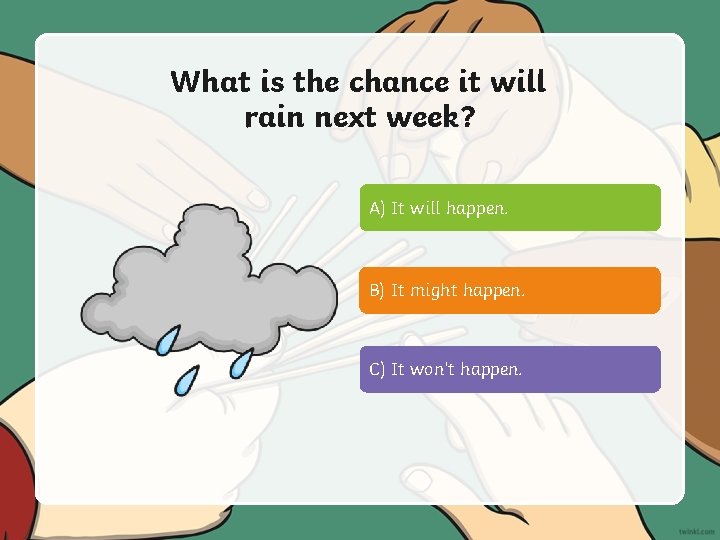 What is the chance it will rain next week?

A) It will happen.

B) It might happen.

C) It won't happen.

twinkl.com